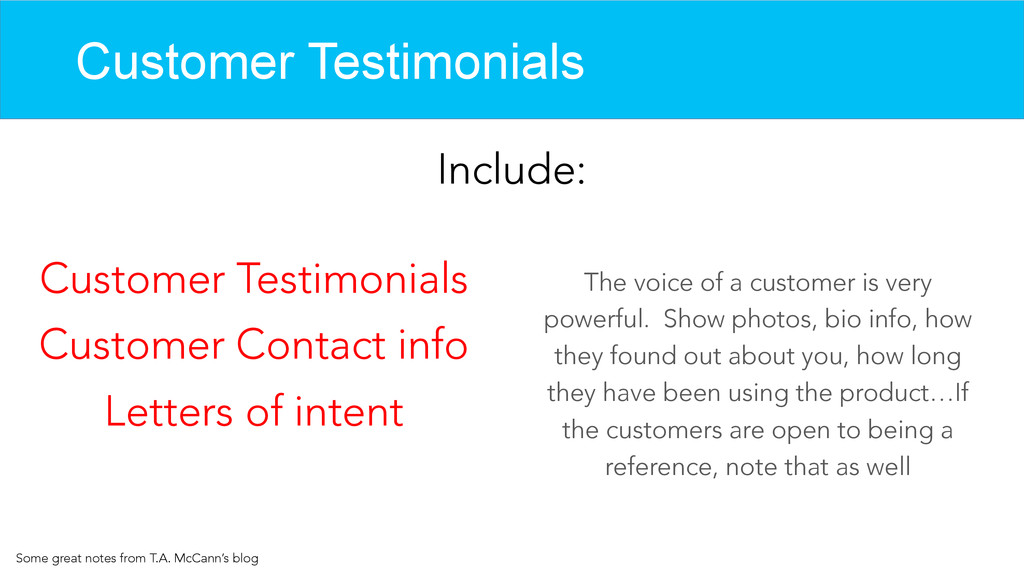 Customer Testimonials

Include:

Customer Testimonials
Customer Contact info
Letters of intent

The voice of a customer is very powerful. Show photos, bio info, how they found out about you, how long they have been using the product…If the customers are open to being a reference, note that as well

Some great notes from T.A. McCann's blog